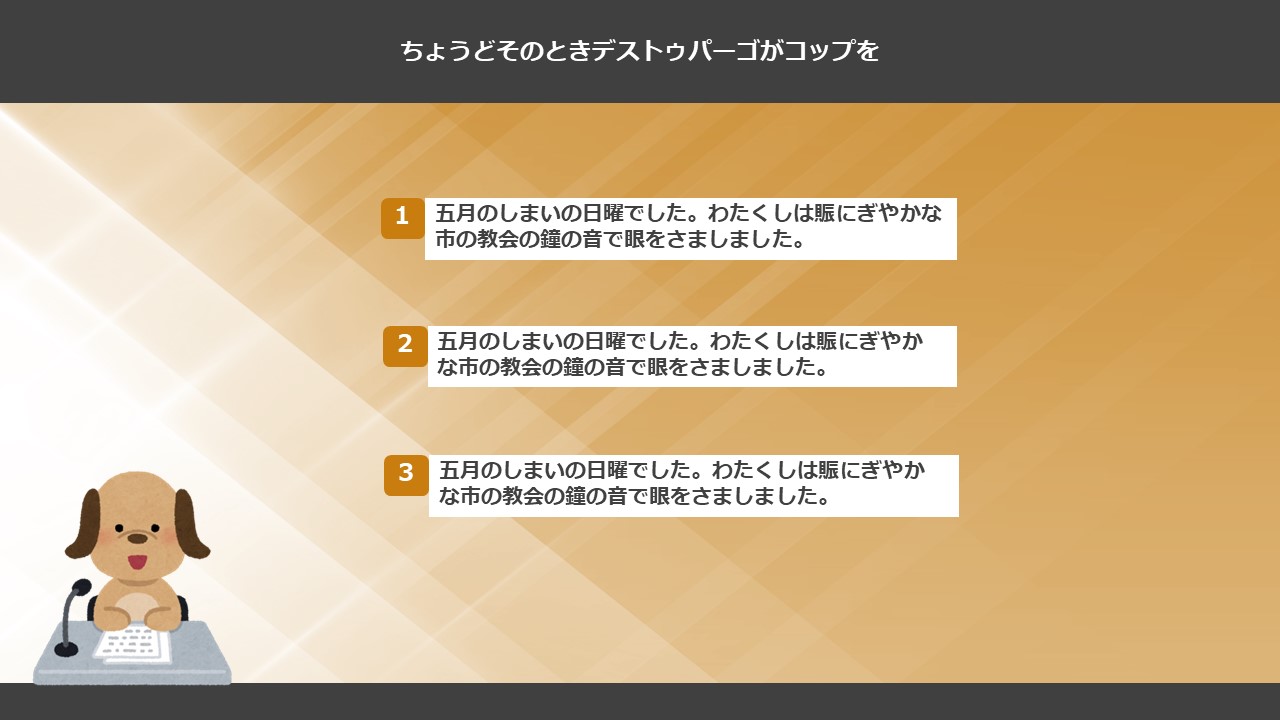 ちょうどそのときデストゥパーゴがコップを

1 五月のしまいの日曜でした。わたくしは賑にぎやかな市の教会の鐘の音で眼をさましました。

2 五月のしまいの日曜でした。わたくしは賑にぎやかな市の教会の鐘の音で眼をさましました。

3 五月のしまいの日曜でした。わたくしは賑にぎやかな市の教会の鐘の音で眼をさましました。